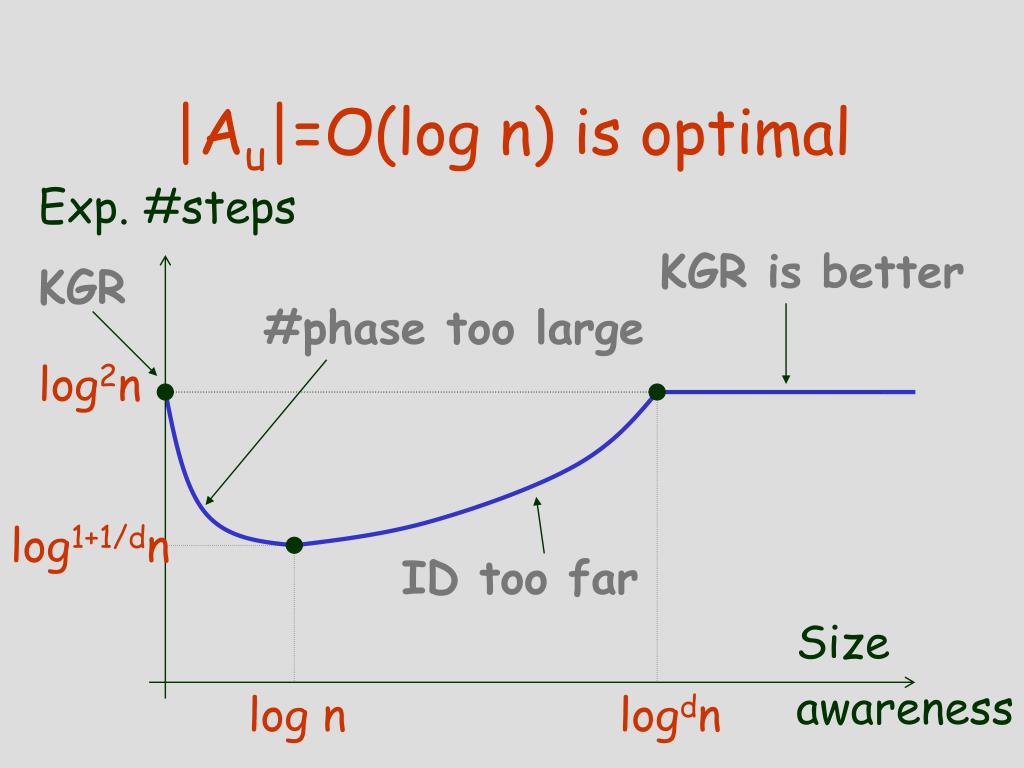 $|A_u|=O(\log n)$ is optimal

Exp. #steps

KGR

KGR is better

#phase too large

$\log^2 n$

$\log^{1+1/d} n$

ID too far

Size awareness

$\log n$

$\log^d n$